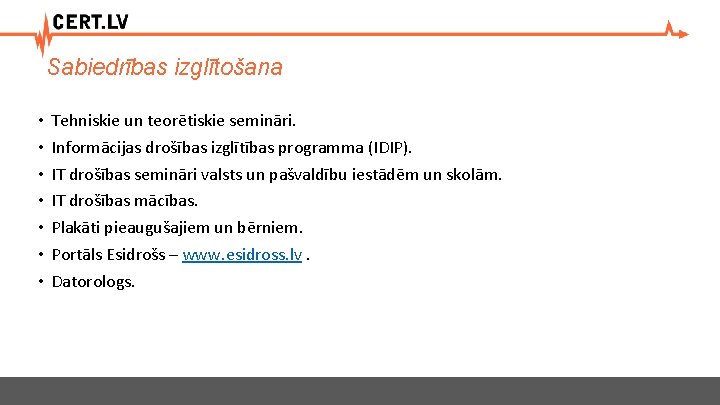 CERT.LV

Sabiedrības izglītošana

• Tehniskie un teorētiskie semināri.
• Informācijas drošības izglītības programma (IDIP).
• IT drošības semināri valsts un pašvaldību iestādēm un skolām.
• IT drošības mācības.
• Plakāti pieaugušajiem un bērniem.
• Portāls Esidrošs – www.esidross.lv .
• Datorologs.